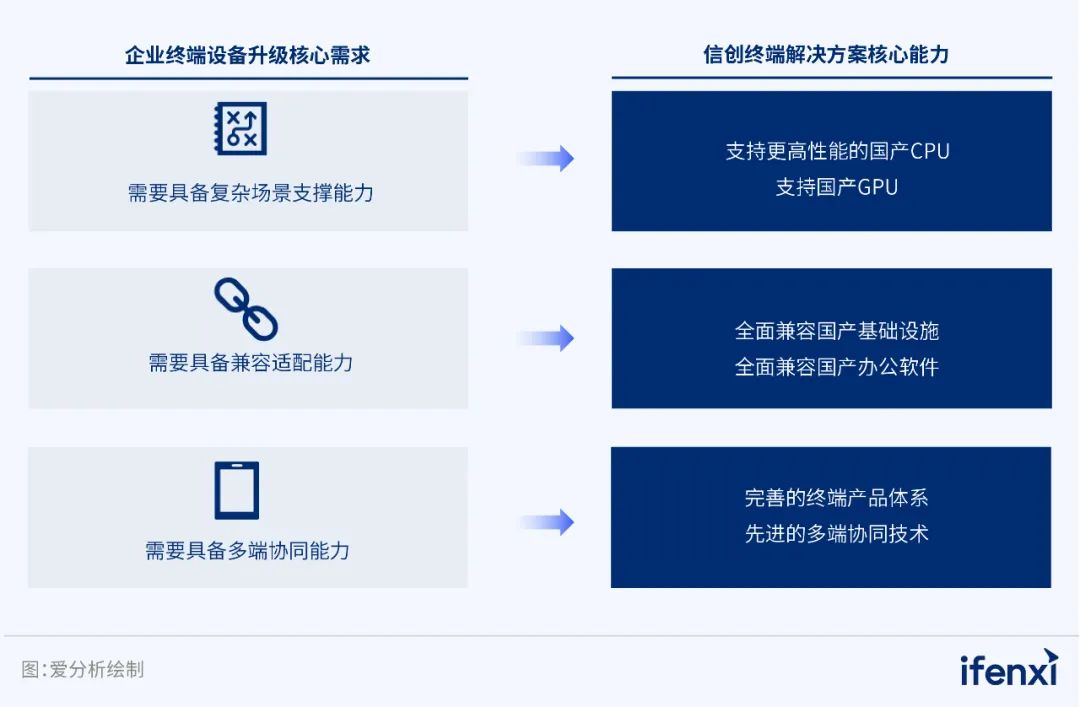 企业终端设备升级核心需求

需要具备复杂场景支撑能力

需要具备兼容适配能力

需要具备多端协同能力

信创终端解决方案核心能力

支持更高性能的国产CPU
支持国产GPU

全面兼容国产基础设施
全面兼容国产办公软件

完善的终端产品体系
先进的多端协同技术

图:爱分析绘制

ifenxi